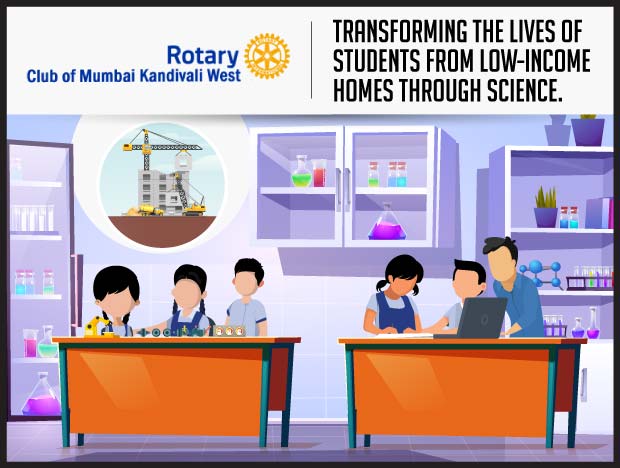 Rotary
Club of Mumbai Kandivali West

TRANSFORMING THE LIVES OF STUDENTS FROM LOW-INCOME HOMES THROUGH SCIENCE.